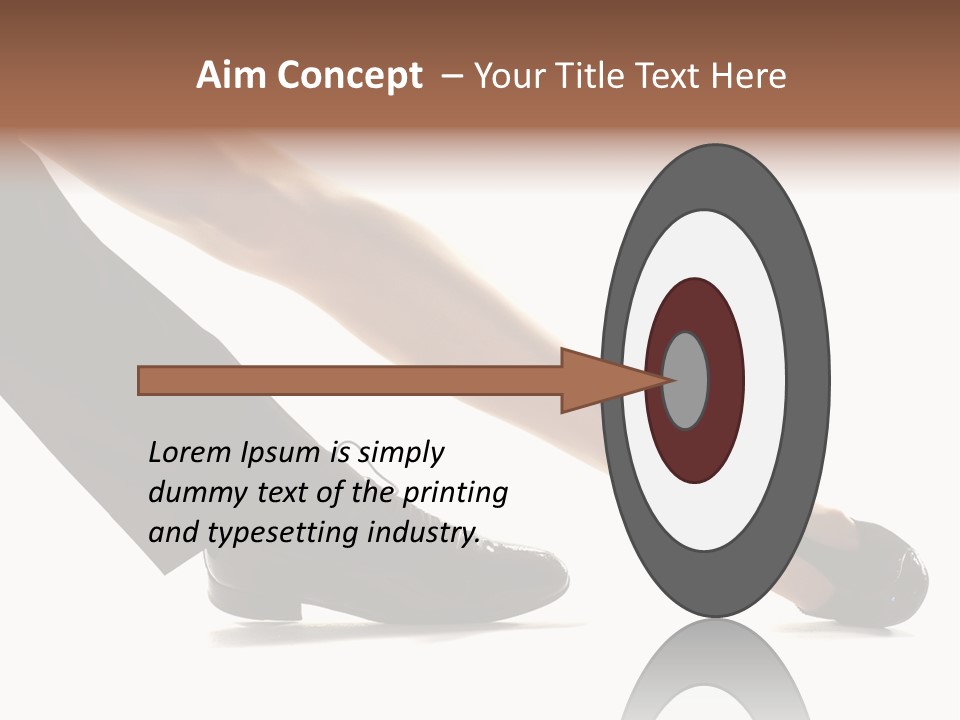 Aim Concept – Your Title Text Here

Lorem Ipsum is simply dummy text of the printing and typesetting industry.